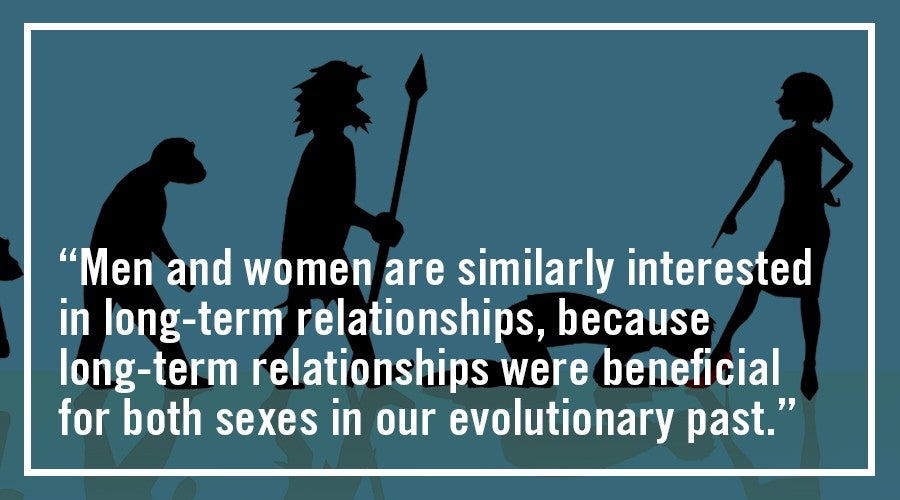 “Men and women are similarly interested in long-term relationships, because long-term relationships were beneficial for both sexes in our evolutionary past.”